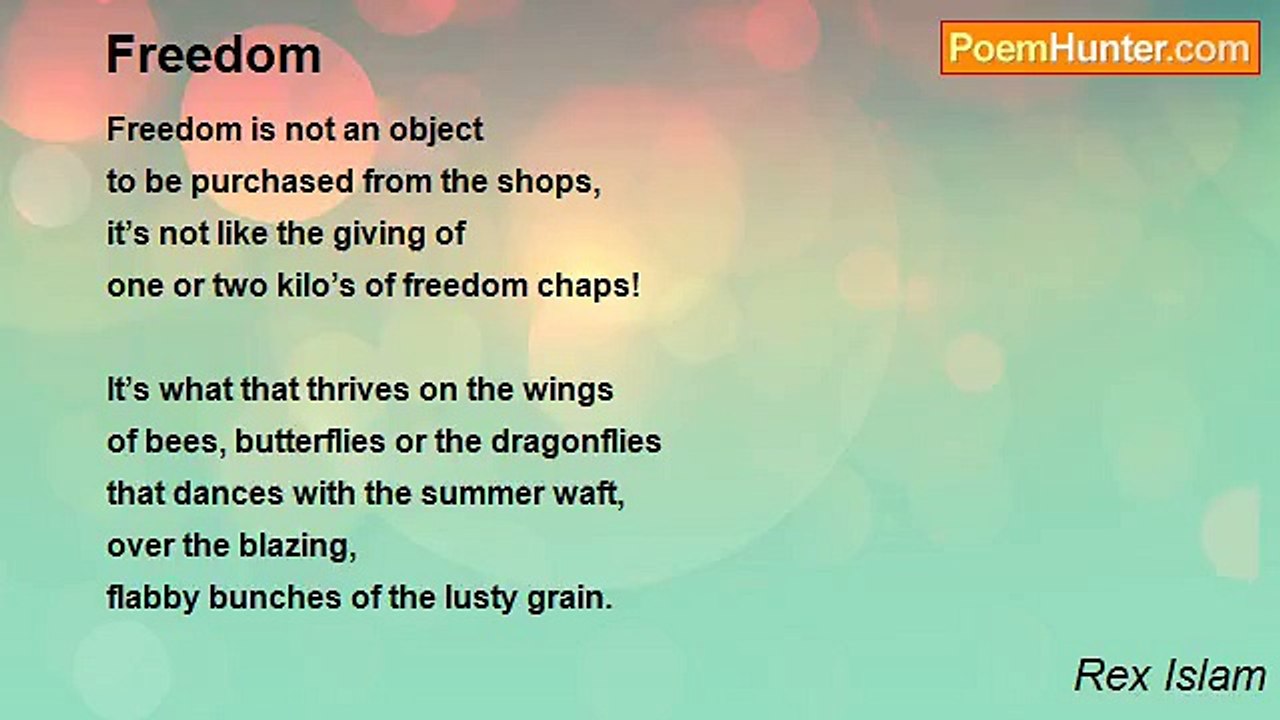 Freedom

PoemHunter.com

Freedom is not an object
to be purchased from the shops,
it’s not like the giving of
one or two kilo’s of freedom chaps!

It’s what that thrives on the wings
of bees, butterflies or the dragonflies
that dances with the summer waft,
over the blazing,
flabby bunches of the lusty grain.

Rex Islam